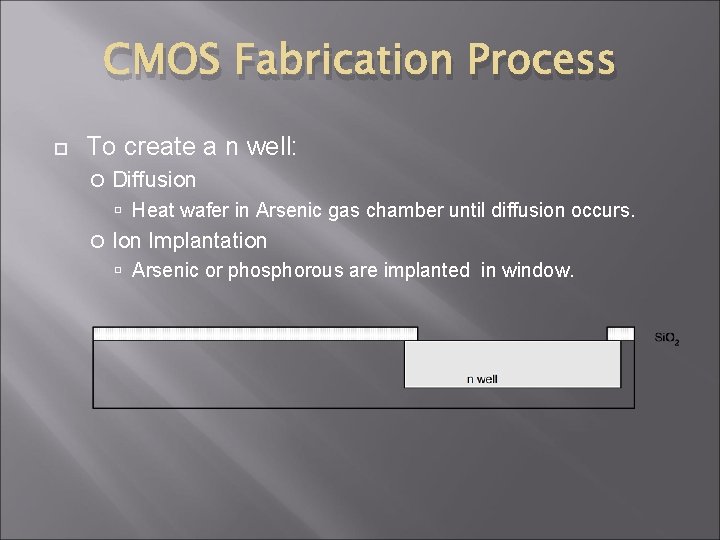 CMOS Fabrication Process

To create a n well:

Diffusion

Heat wafer in Arsenic gas chamber until diffusion occurs.

Ion Implantation

Arsenic or phosphorous are implanted in window.

$SiO_2$

n well